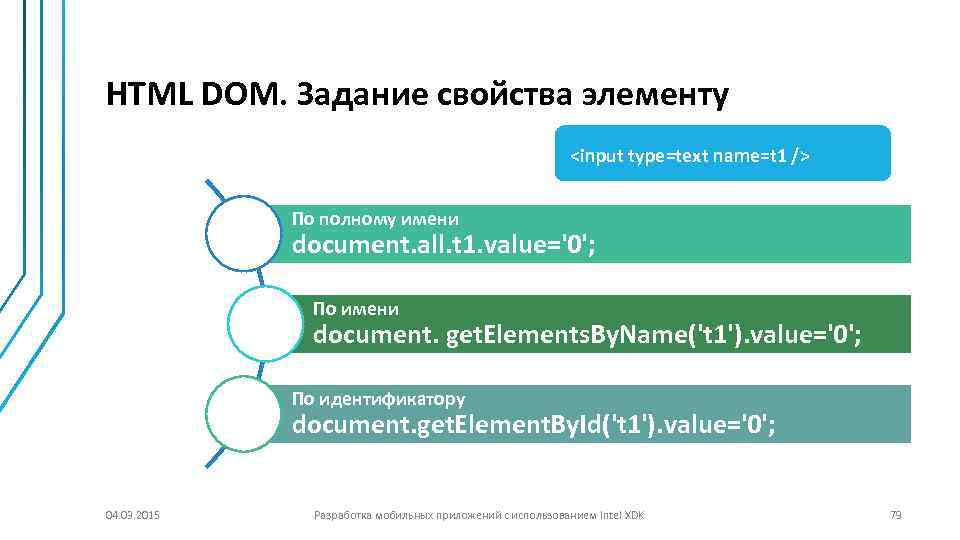 HTML DOM. Задание свойства элементу

<input type=text name=t1 />

По полному имени
document.all.t1.value='0';

По имени
document. getElementsByName('t1').value='0';

По идентификатору
document.getElementById('t1').value='0';

04.03.2015

Разработка мобильных приложений с использованием Intel XDK

79